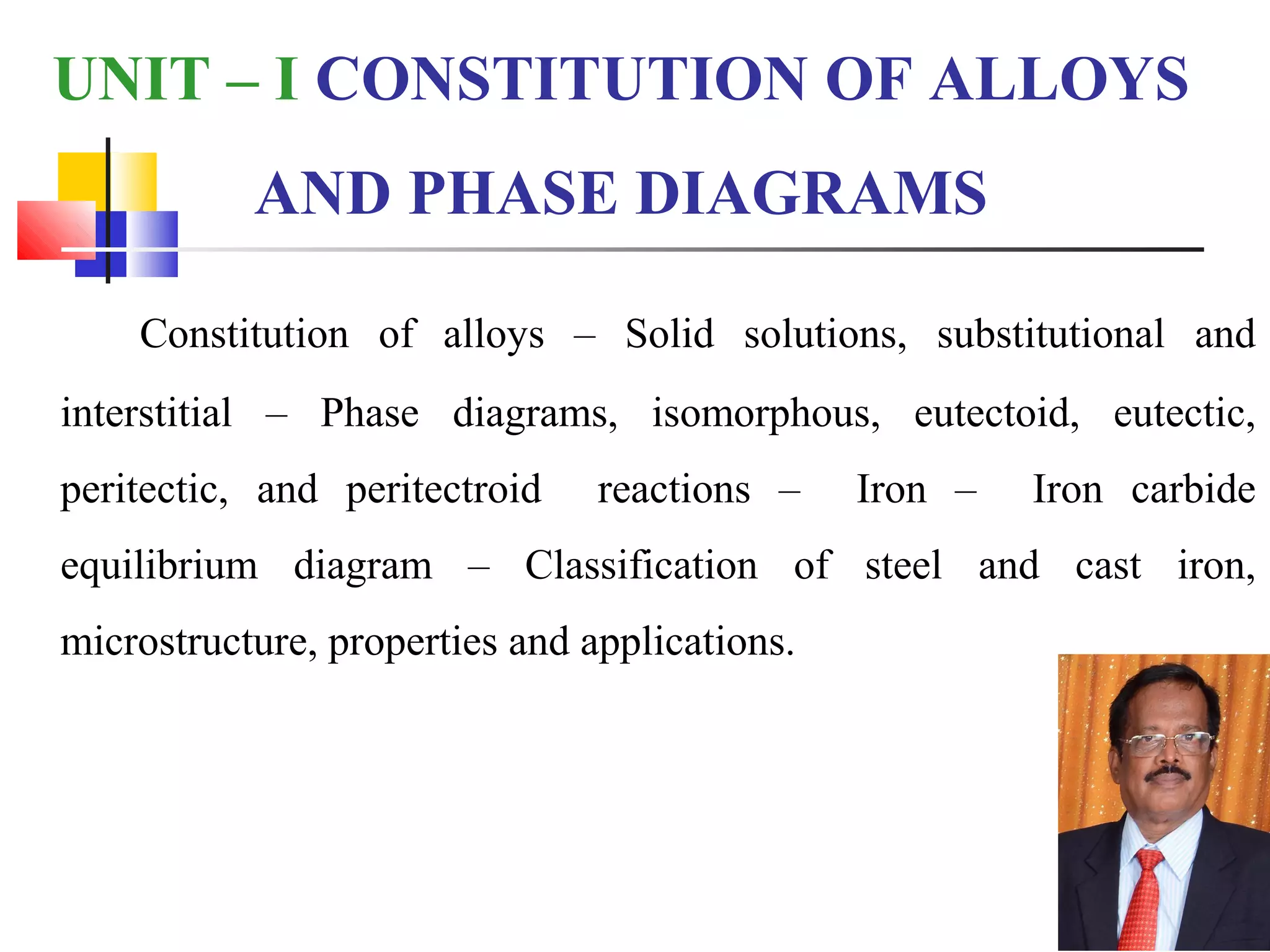 UNIT – I CONSTITUTION OF ALLOYS AND PHASE DIAGRAMS

Constitution of alloys – Solid solutions, substitutional and interstitial – Phase diagrams, isomorphous, eutectoid, eutectic, peritectic, and peritectroid reactions – Iron – Iron carbide equilibrium diagram – Classification of steel and cast iron, microstructure, properties and applications.